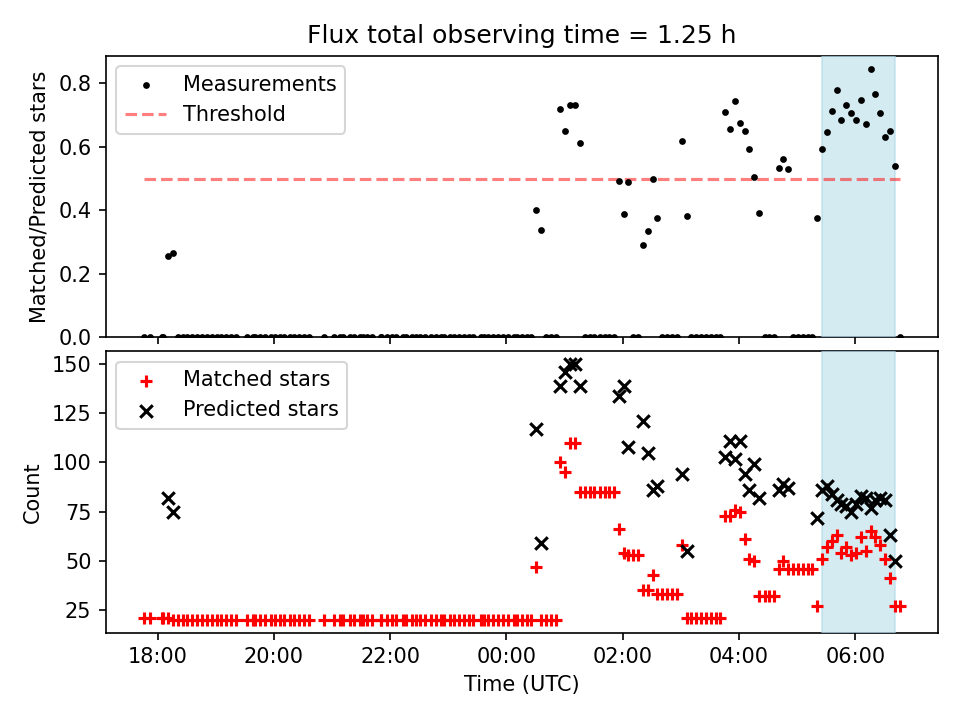 Flux total observing time = 1.25 h

Measurements
Threshold

Matched/Predicted stars

0.8
0.6
0.4
0.2
0.0

Matched stars
Predicted stars

Count

150
125
100
75
50
25

18:00
20:00
22:00
00:00
02:00
04:00
06:00

Time (UTC)